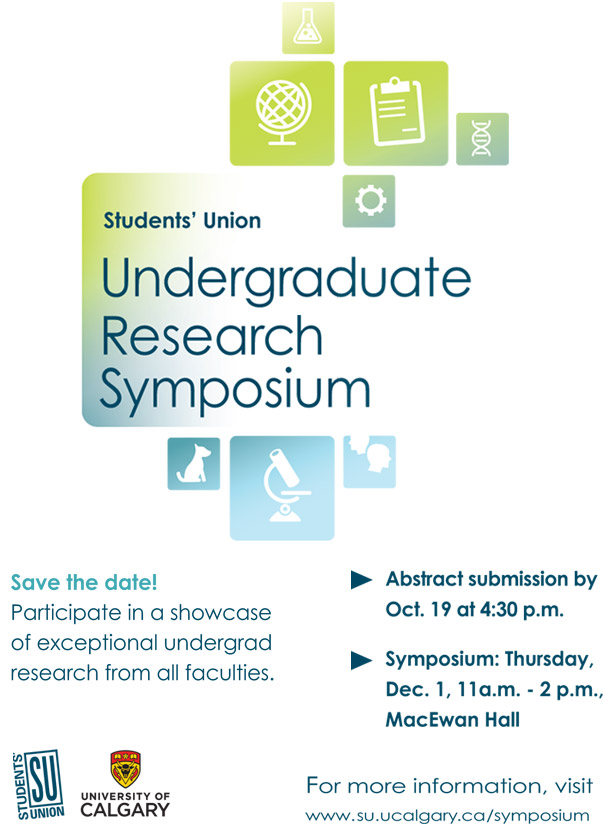 Students' Union

Undergraduate Research Symposium

Save the date!
Participate in a showcase of exceptional undergrad research from all faculties.

Abstract submission by Oct. 19 at 4:30 p.m.

Symposium: Thursday, Dec. 1, 11a.m. - 2 p.m., MacEwan Hall

STUDENTS' SU UNION

UNIVERSITY OF CALGARY

For more information, visit
www.su.ucalgary.ca/symposium